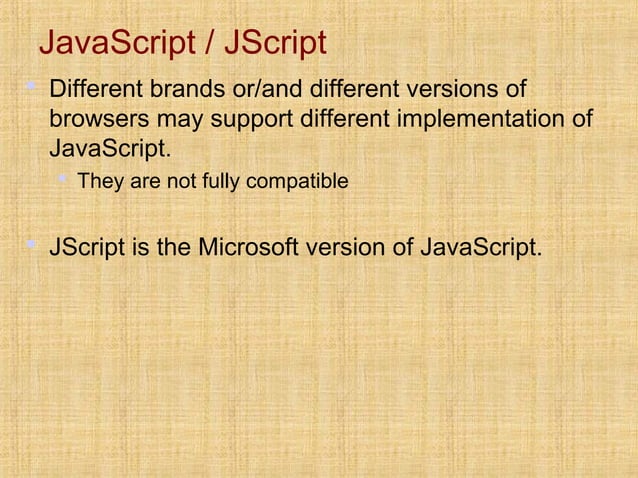 JavaScript / JScript

- Different brands or/and different versions of browsers may support different implementation of JavaScript.
  - They are not fully compatible

- JScript is the Microsoft version of JavaScript.